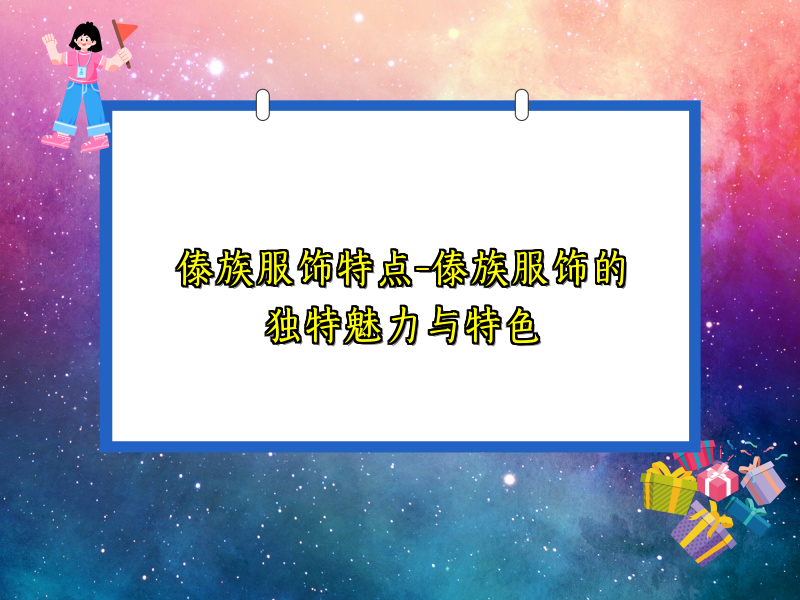 傣族服饰特点-傣族服饰的独特魅力与特色